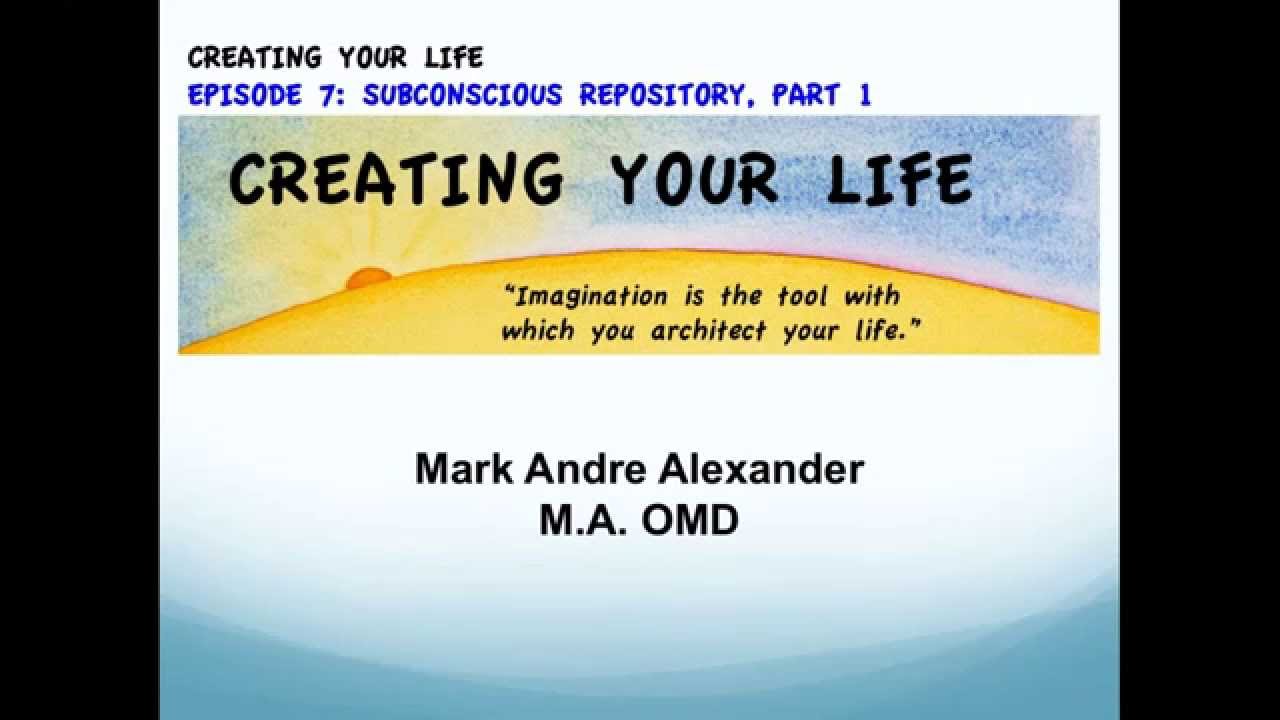 CREATING YOUR LIFE
EPISODE 7: SUBCONSCIOUS REPOSITORY, PART 1

CREATING YOUR LIFE

"Imagination is the tool with which you architect your life."

Mark Andre Alexander
M.A. OMD